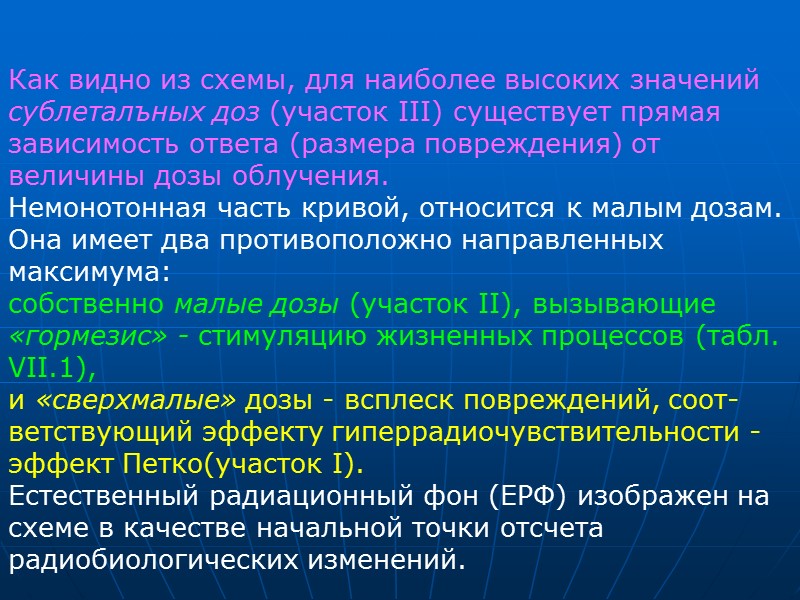 Как видно из схемы, для наиболее высоких значений сублеталъных доз (участок III) существует прямая зависимость ответа (размера повреждения) от величины дозы облучения.
Немонотонная часть кривой, относится к малым дозам. Она имеет два противоположно направленных максимума:
собственно малые дозы (участок II), вызывающие «гормезис» - стимуляцию жизненных процессов (табл. VII.1),
и «сверхмалые» дозы - всплеск повреждений, соответствующий эффекту гиперрадиочувствительности - эффект Петко(участок I).
Естественный радиационный фон (ЕРФ) изображен на схеме в качестве начальной точки отсчета радиобиологических изменений.